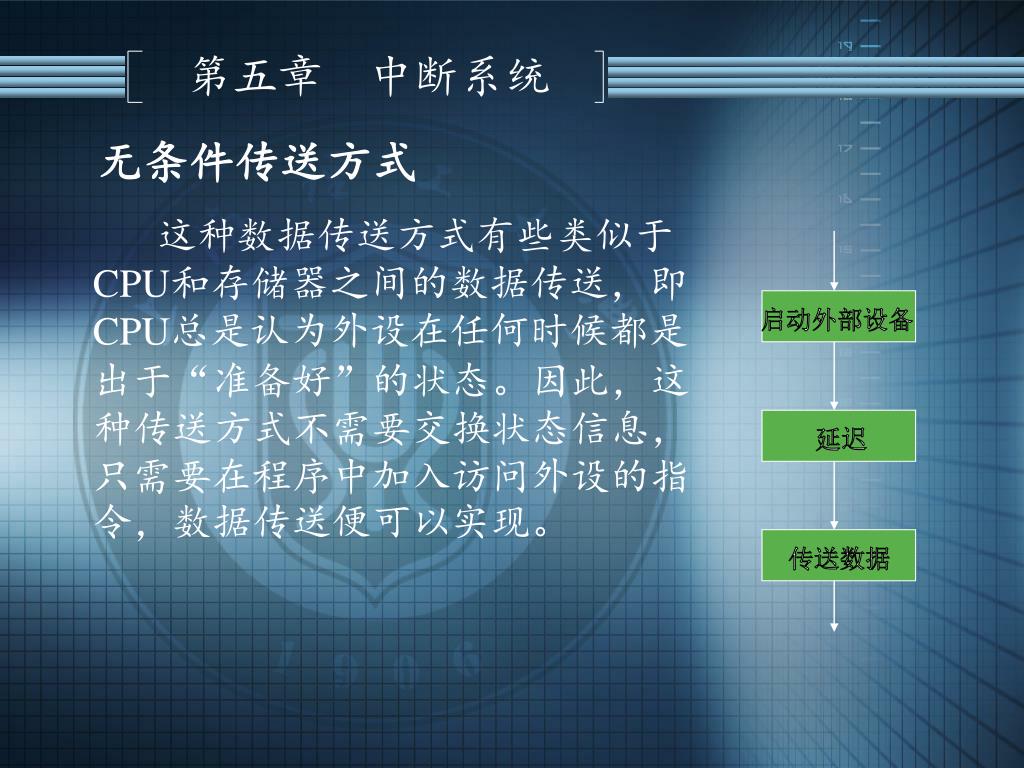 第五章　中断系统

无条件传送方式

这种数据传送方式有些类似于CPU和存储器之间的数据传送，即CPU总是认为外设在任何时候都是出于“准备好”的状态。因此，这种传送方式不需要交换状态信息，只需要在程序中加入访问外设的指令，数据传送便可以实现。

启动外部设备

延迟

传送数据